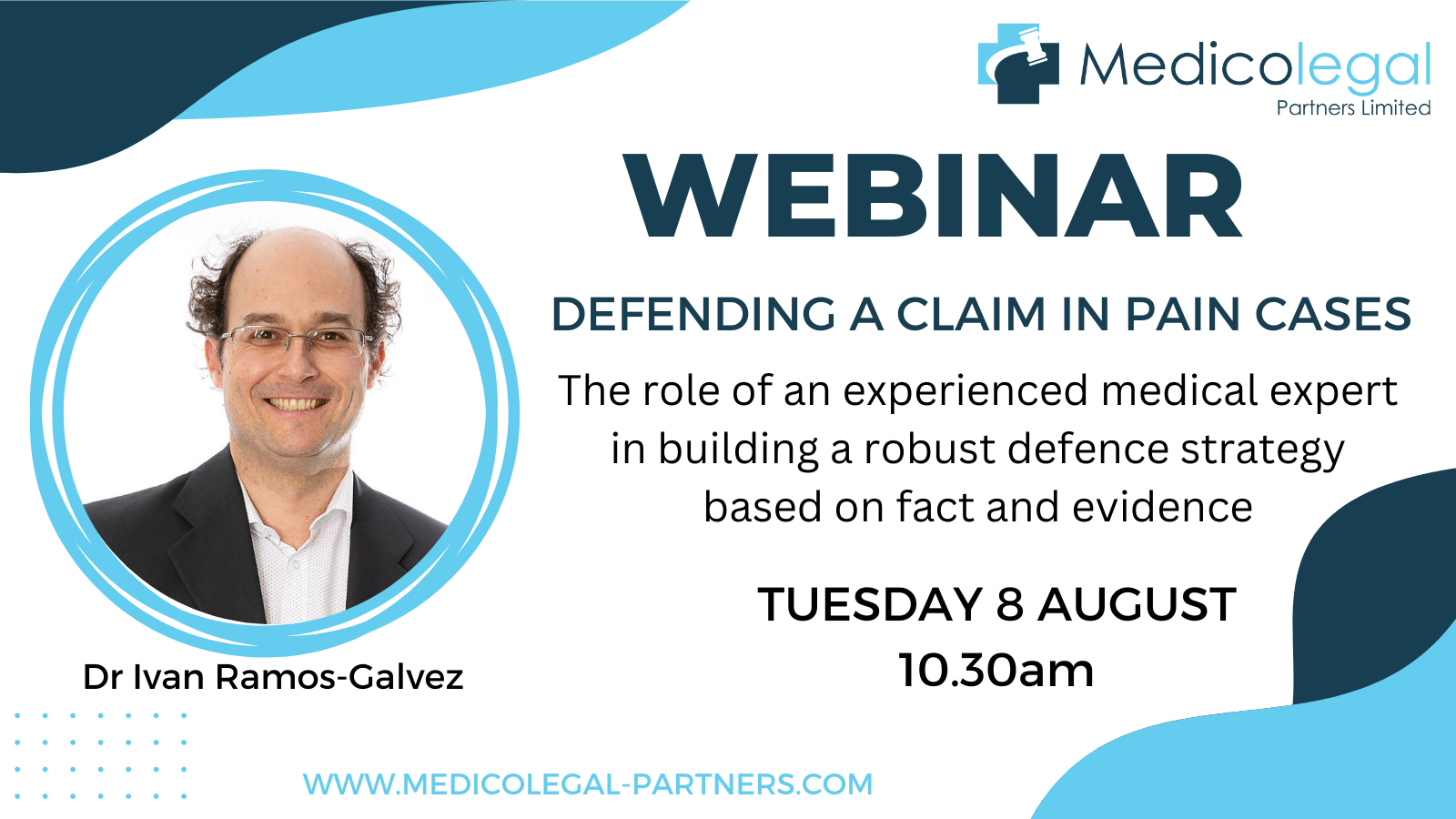 Medicolegal
Partners Limited

WEBINAR

DEFENDING A CLAIM IN PAIN CASES

The role of an experienced medical expert in building a robust defence strategy based on fact and evidence

TUESDAY 8 AUGUST
10.30am

Dr Ivan Ramos-Galvez

WWW.MEDICOLEGAL-PARTNERS.COM